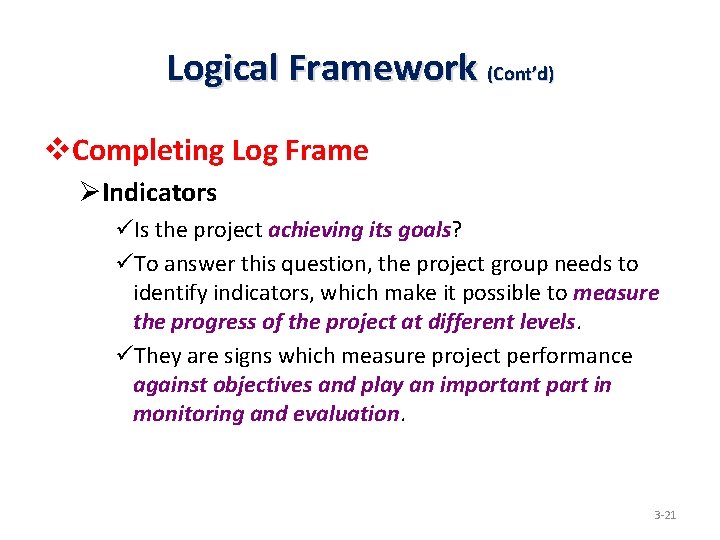 Logical Framework (Cont'd)

❖Completing Log Frame

➢Indicators

✓Is the project achieving its goals?

✓To answer this question, the project group needs to identify indicators, which make it possible to measure the progress of the project at different levels.

✓They are signs which measure project performance against objectives and play an important part in monitoring and evaluation.

3-21